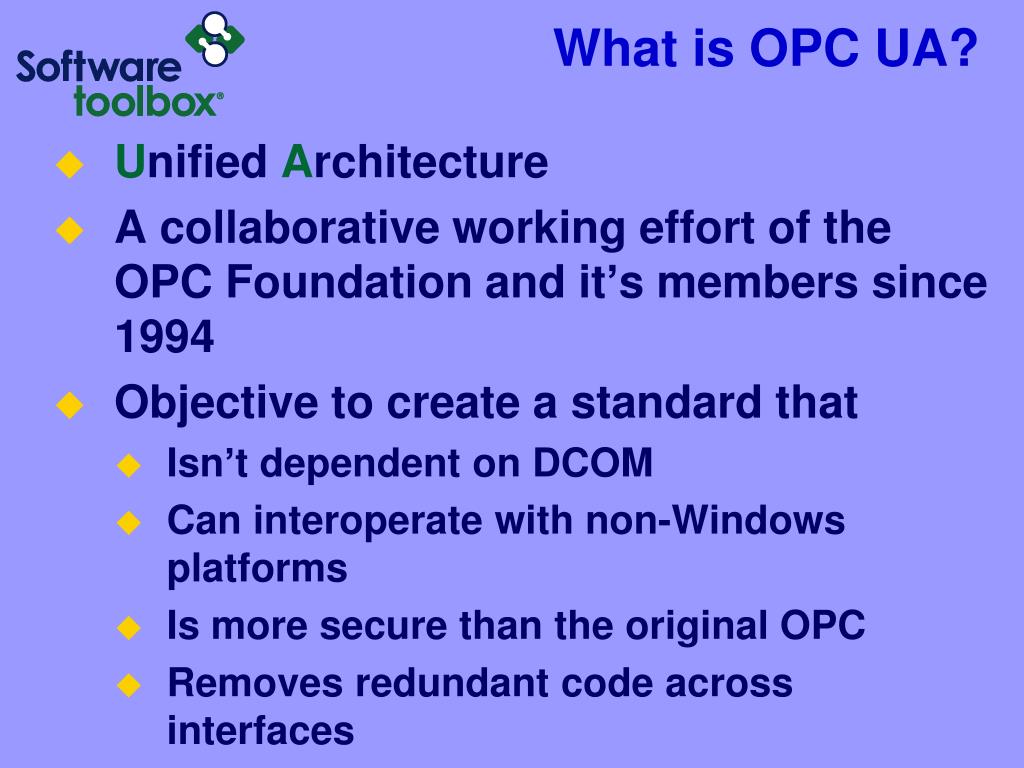 Software toolbox®

What is OPC UA?

Unified Architecture

A collaborative working effort of the OPC Foundation and it’s members since 1994

Objective to create a standard that

Isn’t dependent on DCOM

Can interoperate with non-Windows platforms

Is more secure than the original OPC

Removes redundant code across interfaces